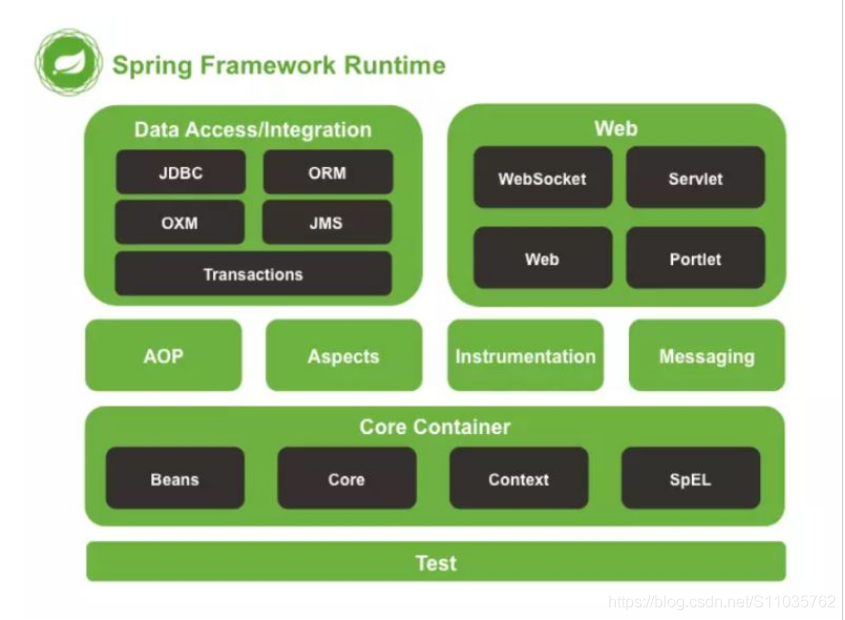 Spring Framework Runtime

Data Access/Integration

JDBC

ORM

OXM

JMS

Transactions

Web

WebSocket

Servlet

Web

Portlet

AOP

Aspects

Instrumentation

Messaging

Core Container

Beans

Core

Context

SpEL

Test

https://blog.csdn.net/S11035762